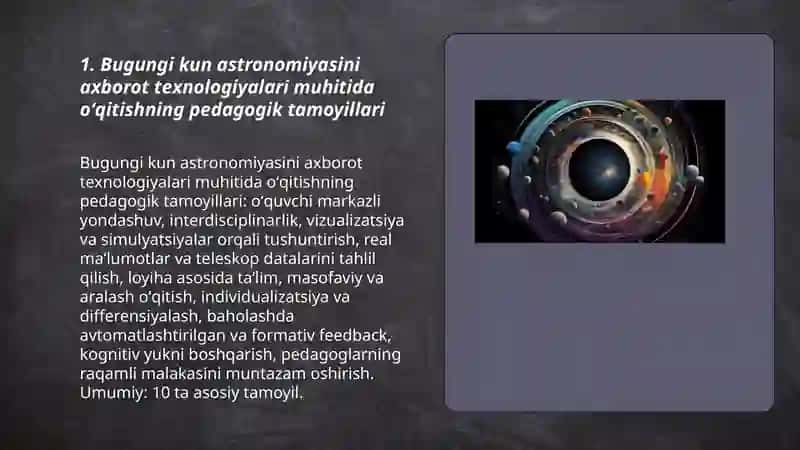 1. Bugungi kun astronomiyasini axborot texnologiyalari muhitida o‘qitishning pedagogik tamoyillari

Bugungi kun astronomiyasini axborot texnologiyalari muhitida o‘qitishning pedagogik tamoyillari: o‘quvchi markazli yondashuv, interdisciplinarlik, vizualizatsiya va simulyatsiyalar orqali tushuntirish, real ma’lumotlar va teleskop datalarini tahlil qilish, loyiha asosida ta’lim, masofaviy va aralash o‘qitish, individualizatsiya va differensiyalash, baholashda avtomatlashtirilgan va formativ feedback, kognitiv yukni boshqarish, pedagoglarning raqamli malakasini muntazam oshirish. Umumiy: 10 ta asosiy tamoyil.